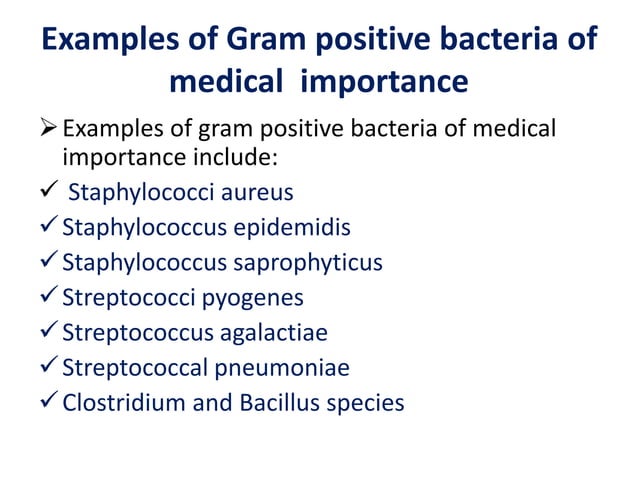 Examples of Gram positive bacteria of medical importance

➢ Examples of gram positive bacteria of medical importance include:

✓ Staphylococci aureus

✓ Staphylococcus epidemidis

✓ Staphylococcus saprophyticus

✓ Streptococci pyogenes

✓ Streptococcus agalactiae

✓ Streptococcal pneumoniae

✓ Clostridium and Bacillus species